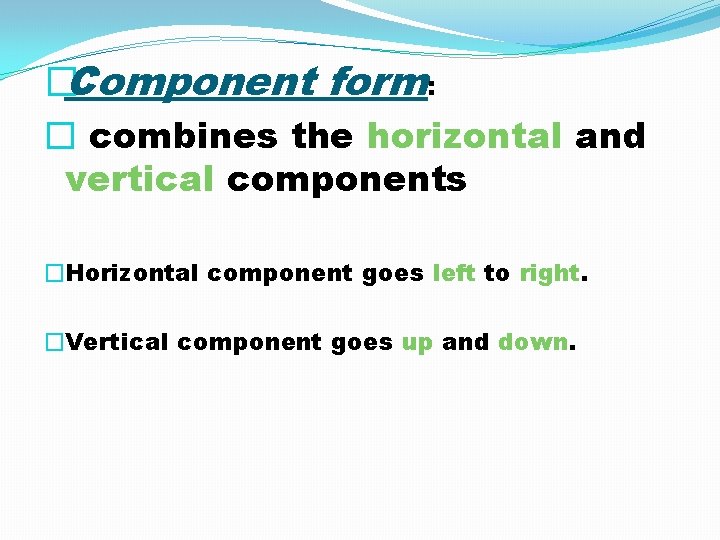 Component form:

combines the horizontal and vertical components

Horizontal component goes left to right.

Vertical component goes up and down.